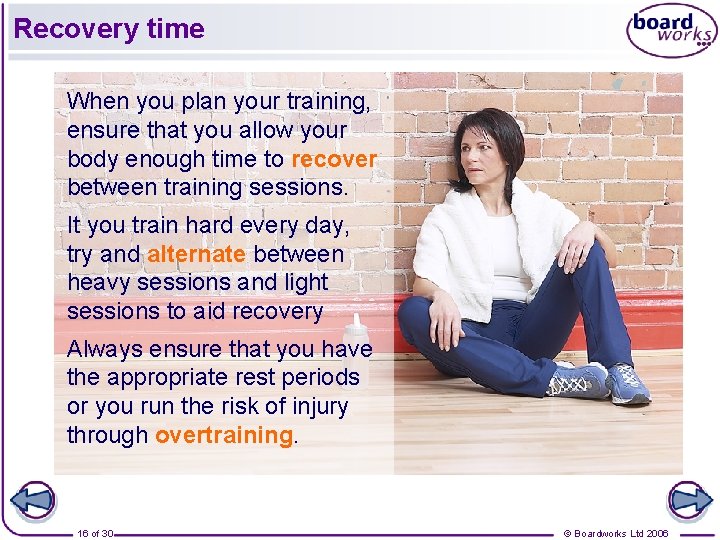 Recovery time

board works

When you plan your training, ensure that you allow your body enough time to recover between training sessions.

It you train hard every day, try and alternate between heavy sessions and light sessions to aid recovery

Always ensure that you have the appropriate rest periods or you run the risk of injury through overtraining.

16 of 30

© Boardworks Ltd 2006